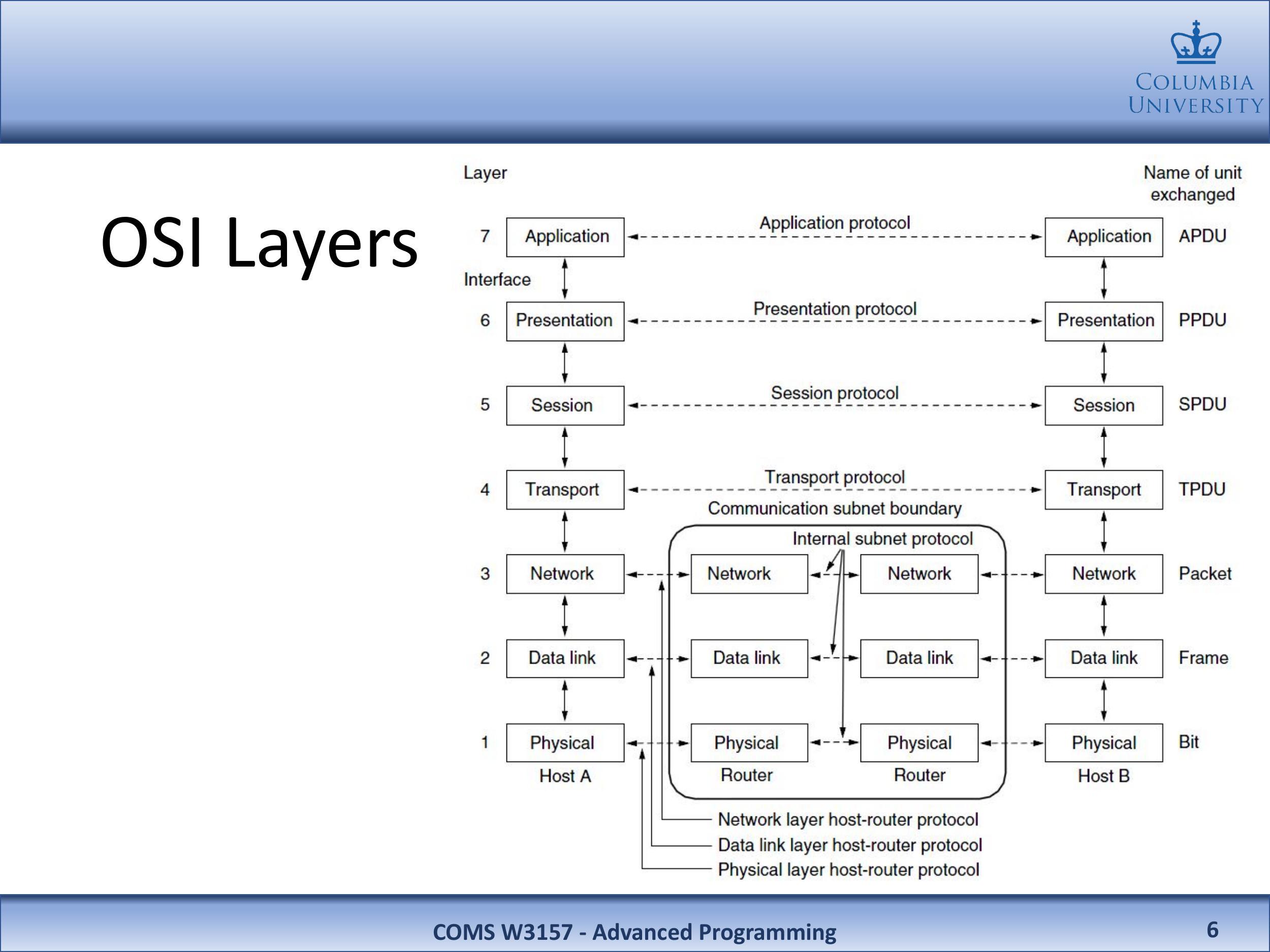 COLUMBIA UNIVERSITY

OSI Layers

Layer

Name of unit exchanged

7 Application Application protocol Application APDU

Interface

6 Presentation Presentation protocol Presentation PPDU

5 Session Session protocol Session SPDU

4 Transport Transport protocol Transport TPDU

Communication subnet boundary

Internal subnet protocol

3 Network Network Network Network Packet

2 Data link Data link Data link Data link Frame

1 Physical Physical Physical Physical Bit

Host A Router Router Host B

Network layer host-router protocol
Data link layer host-router protocol
Physical layer host-router protocol

COMS W3157 - Advanced Programming

6